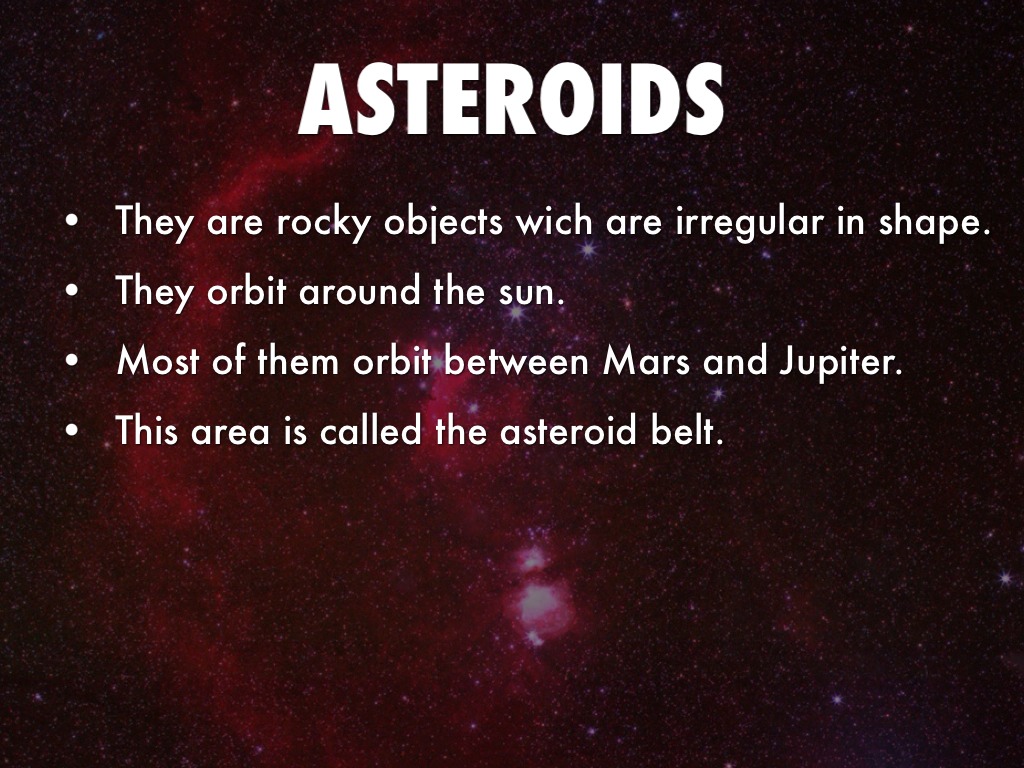 ASTEROIDS

• They are rocky objects wich are irregular in shape.
• They orbit around the sun.
• Most of them orbit between Mars and Jupiter.
• This area is called the asteroid belt.